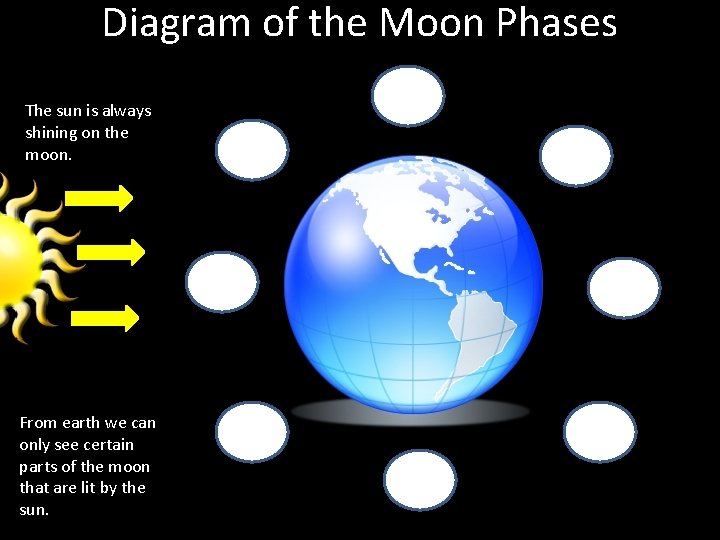 Diagram of the Moon Phases

The sun is always shining on the moon.

From earth we can only see certain parts of the moon that are lit by the sun.